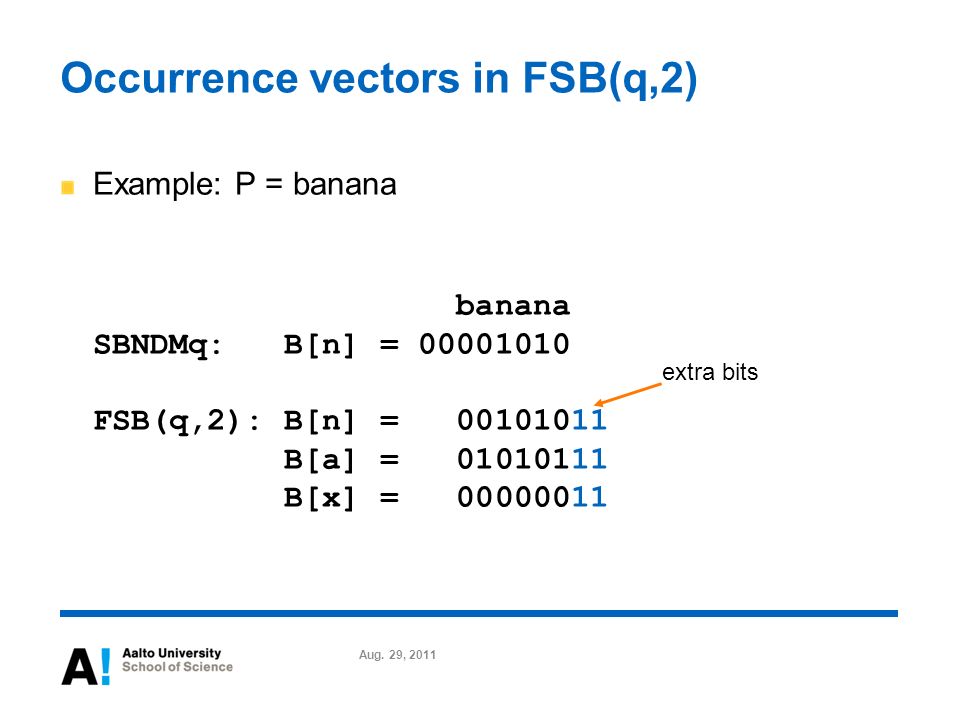 Occurrence vectors in FSB(q,2)

Example: P = banana

banana
SBNDMq: B[n] = 00001010

extra bits

FSB(q,2): B[n] = 00101011
B[a] = 01010111
B[x] = 00000011

A! Aalto University
School of Science

Aug. 29, 2011